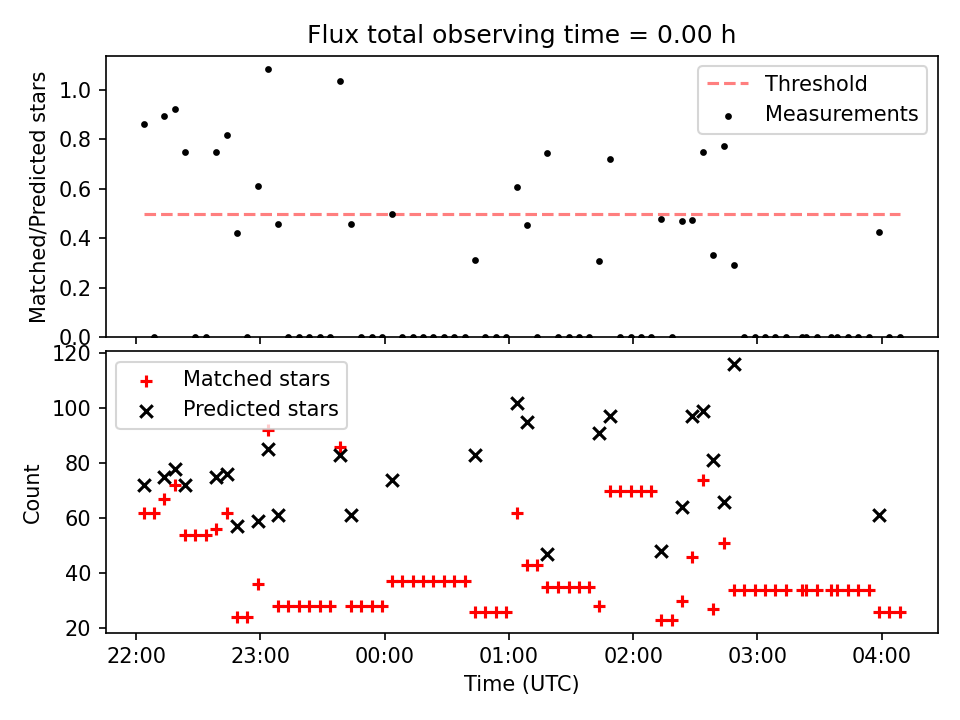 Flux total observing time = 0.00 h

Matched/Predicted stars

1.0
0.8
0.6
0.4
0.2
0.0

Threshold
Measurements

Count

120
100
80
60
40
20

Matched stars
Predicted stars

22:00
23:00
00:00
01:00
02:00
03:00
04:00

Time (UTC)